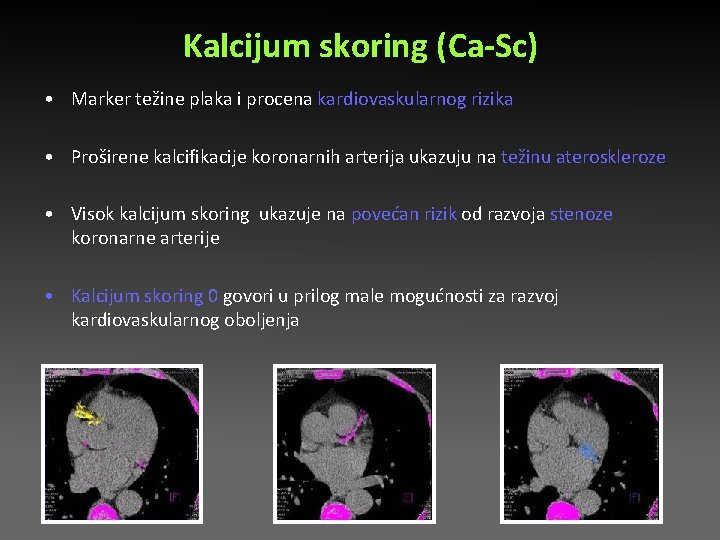 Kalcijum skoring (Ca-Sc)

• Marker težine plaka i procena kardiovaskularnog rizika

• Proširene kalcifikacije koronarnih arterija ukazuju na težinu ateroskleroze

• Visok kalcijum skoring ukazuje na povećan rizik od razvoja stenoze koronarne arterije

• Kalcijum skoring 0 govori u prilog male mogućnosti za razvoj kardiovaskularnog oboljenja